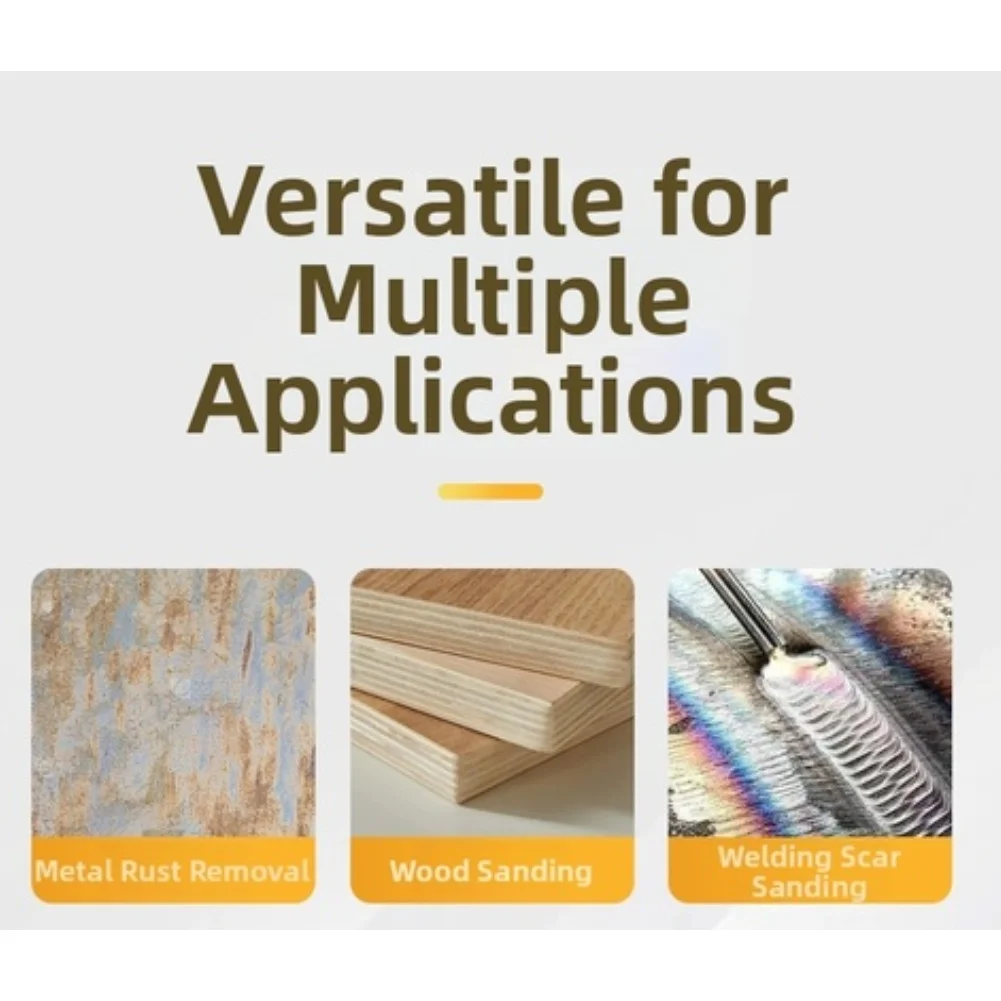 Versatile for Multiple Applications

Metal Rust Removal

Wood Sanding

Welding Scar Sanding